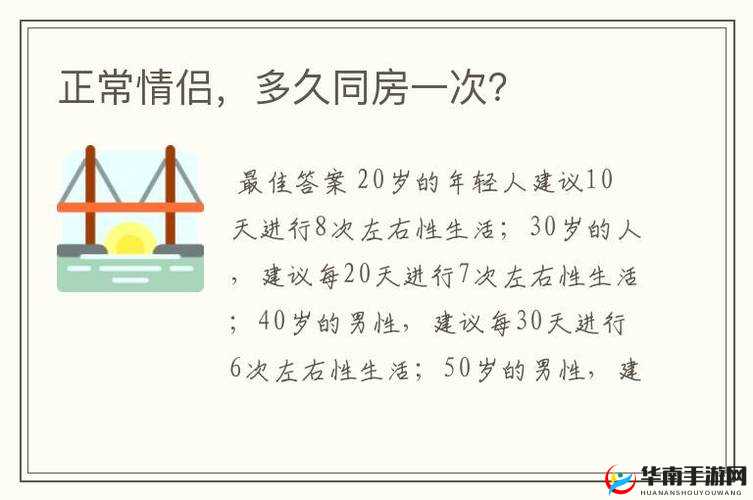 正常情侣，多久同房一次?

最佳答案 20岁的年轻人建议10天进行8次左右性生活；30岁的人，建议每20天进行7次左右性生活；40岁的男性，建议每30天进行6次左右性生活；50岁的男性，建

华南手游网
HUANANSHOUYOUWANG